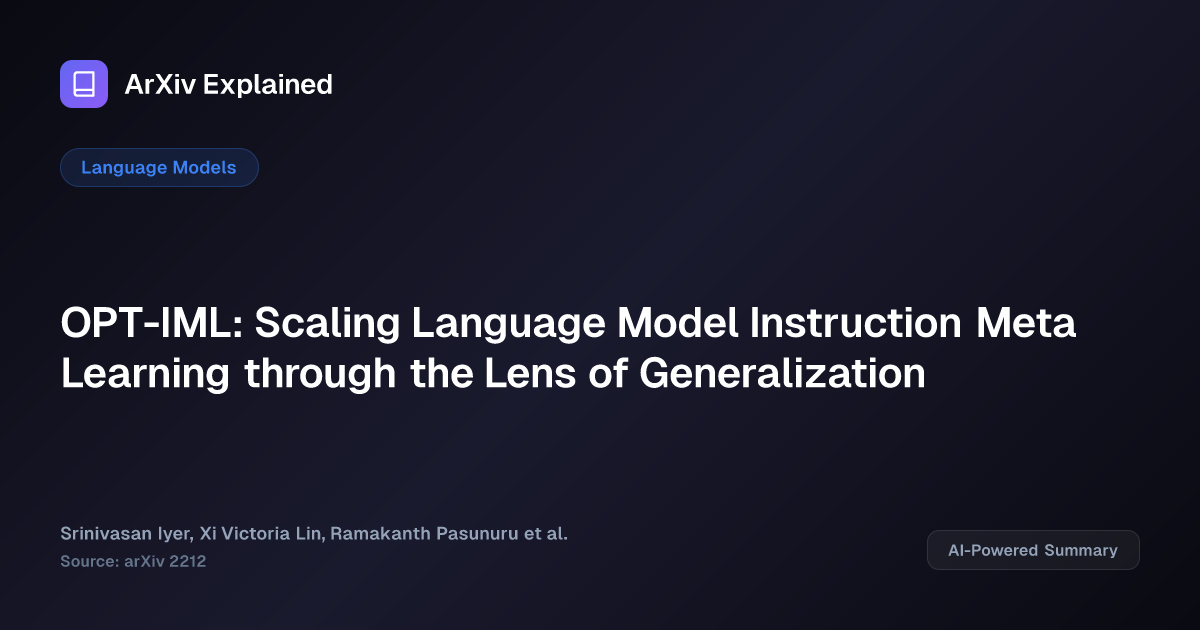 ArXiv Explained

Language Models

OPT-IML: Scaling Language Model Instruction Meta Learning through the Lens of Generalization

Srinivasan Iyer, Xi Victoria Lin, Ramakanth Pasunuru et al.
Source: arXiv 2212

AI-Powered Summary